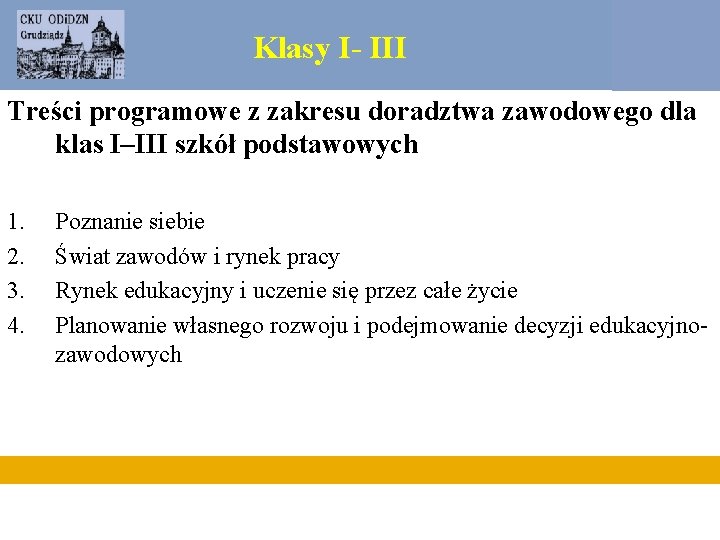 CKU ODiDZN
Grudziądz

Klasy I- III

Treści programowe z zakresu doradztwa zawodowego dla klas I–III szkół podstawowych

1. Poznanie siebie
2. Świat zawodów i rynek pracy
3. Rynek edukacyjny i uczenie się przez całe życie
4. Planowanie własnego rozwoju i podejmowanie decyzji edukacyjno-zawodowych